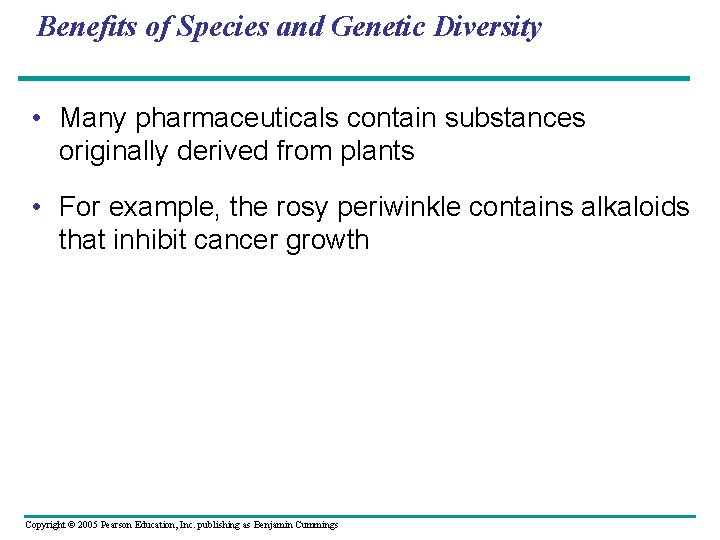 Benefits of Species and Genetic Diversity

• Many pharmaceuticals contain substances originally derived from plants

• For example, the rosy periwinkle contains alkaloids that inhibit cancer growth

Copyright © 2005 Pearson Education, Inc. publishing as Benjamin Cummings